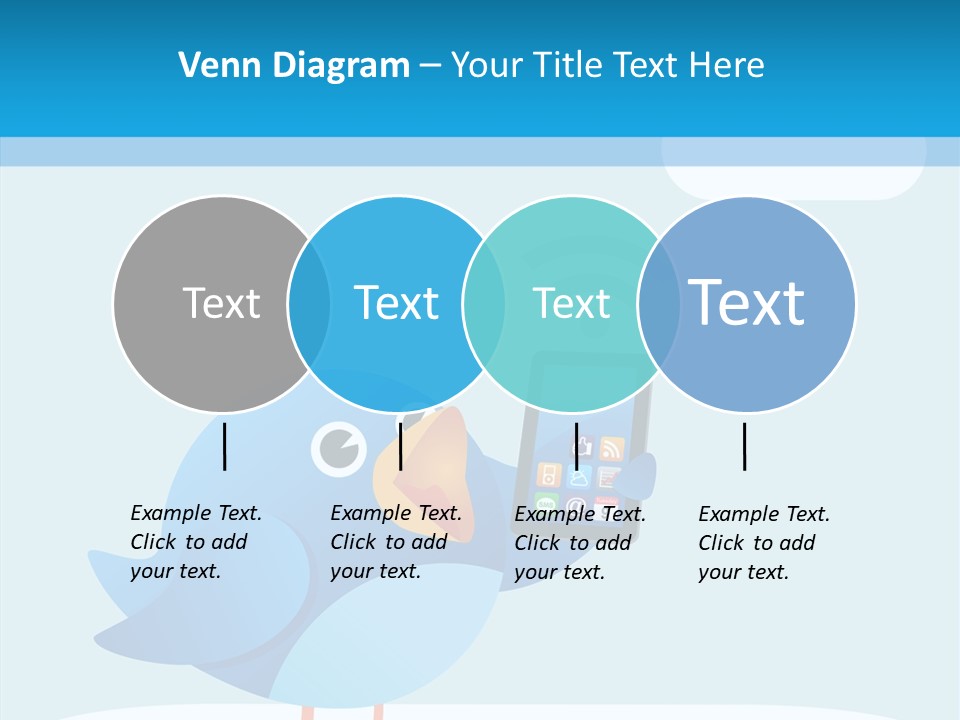 Venn Diagram – Your Title Text Here

Text

Text

Text

Text

Example Text. Click to add your text.

Example Text. Click to add your text.

Example Text. Click to add your text.

Example Text. Click to add your text.